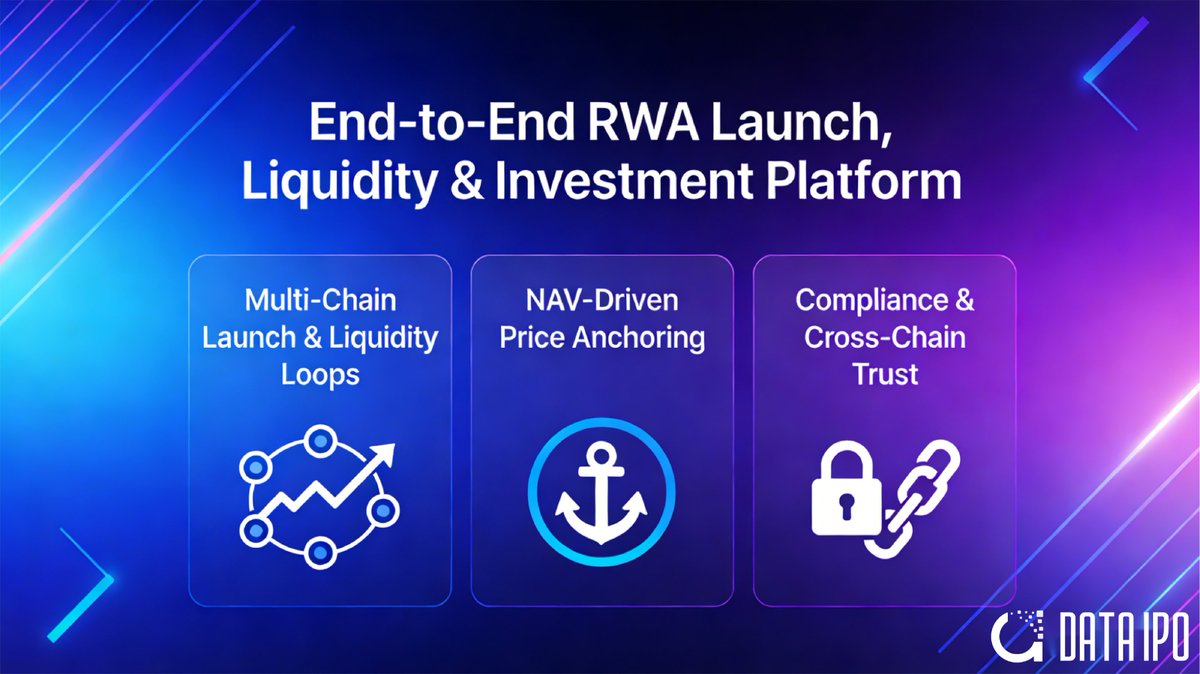 End-to-End RWA Launch, Liquidity & Investment Platform

Multi-Chain Launch & Liquidity Loops

NAV-Driven Price Anchoring

Compliance & Cross-Chain Trust

DATA IPO